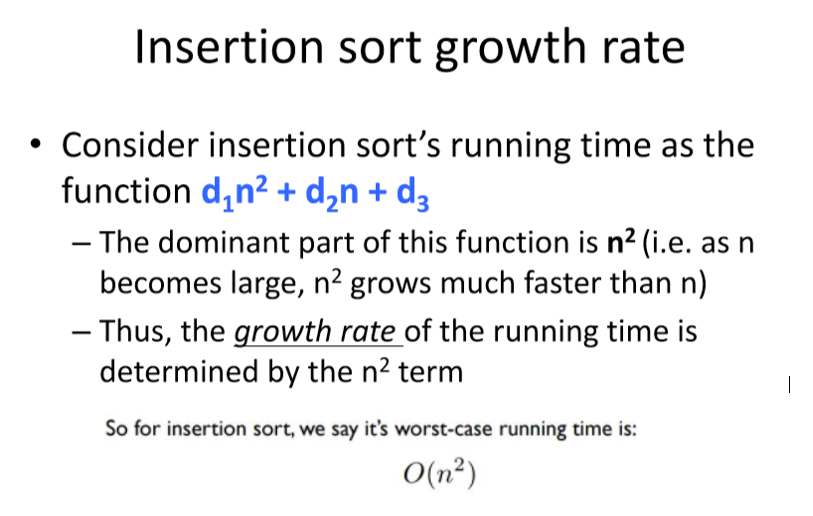 Insertion sort growth rate

• Consider insertion sort's running time as the function $d_1n^2 + d_2n + d_3$
  – The dominant part of this function is $n^2$ (i.e. as n becomes large, $n^2$ grows much faster than n)
  – Thus, the growth rate of the running time is determined by the $n^2$ term

So for insertion sort, we say it's worst-case running time is:

$O(n^2)$